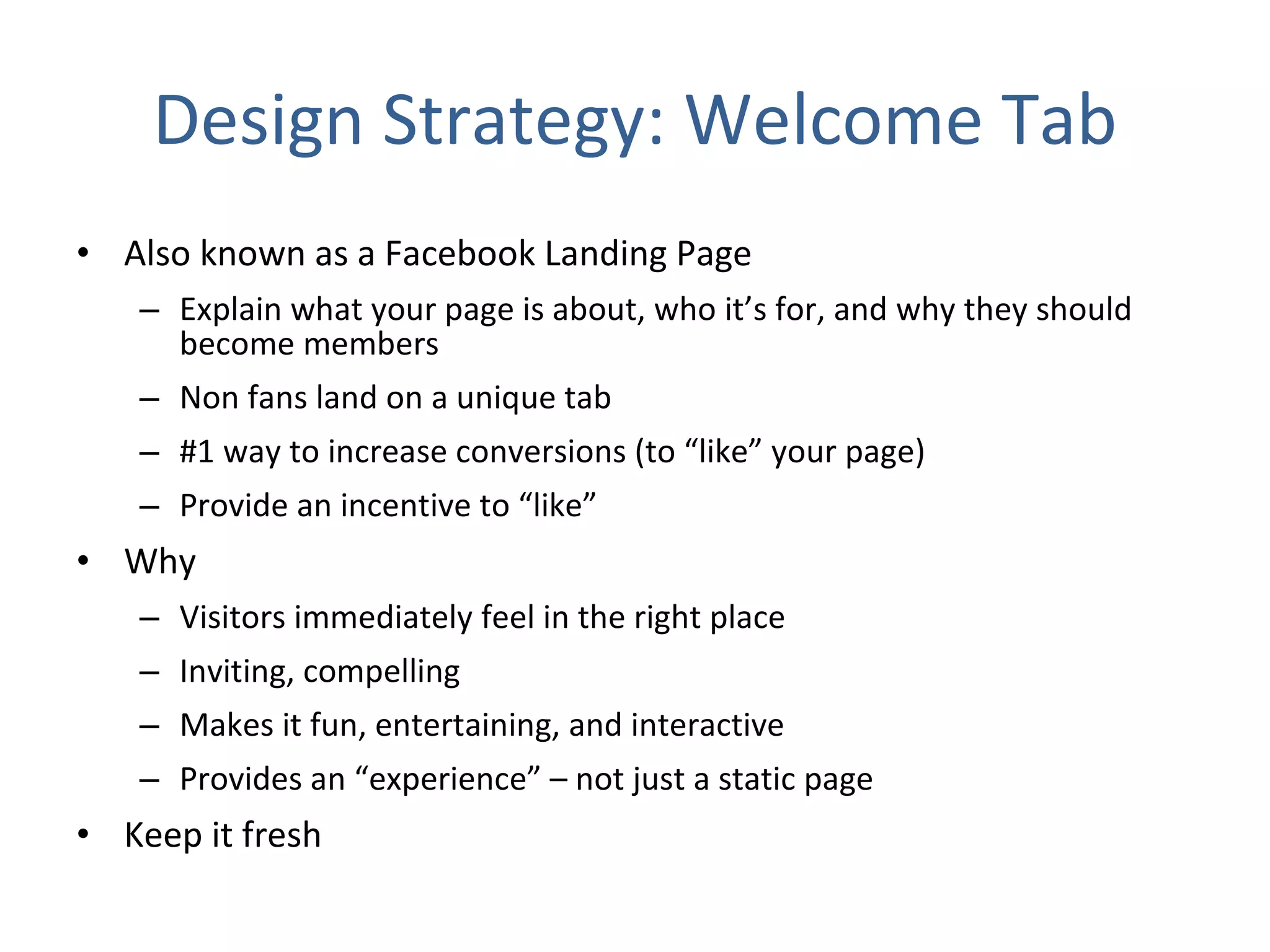 Design Strategy: Welcome Tab

• Also known as a Facebook Landing Page
  – Explain what your page is about, who it’s for, and why they should become members
  – Non fans land on a unique tab
  – #1 way to increase conversions (to “like” your page)
  – Provide an incentive to “like”
• Why
  – Visitors immediately feel in the right place
  – Inviting, compelling
  – Makes it fun, entertaining, and interactive
  – Provides an “experience” – not just a static page
• Keep it fresh